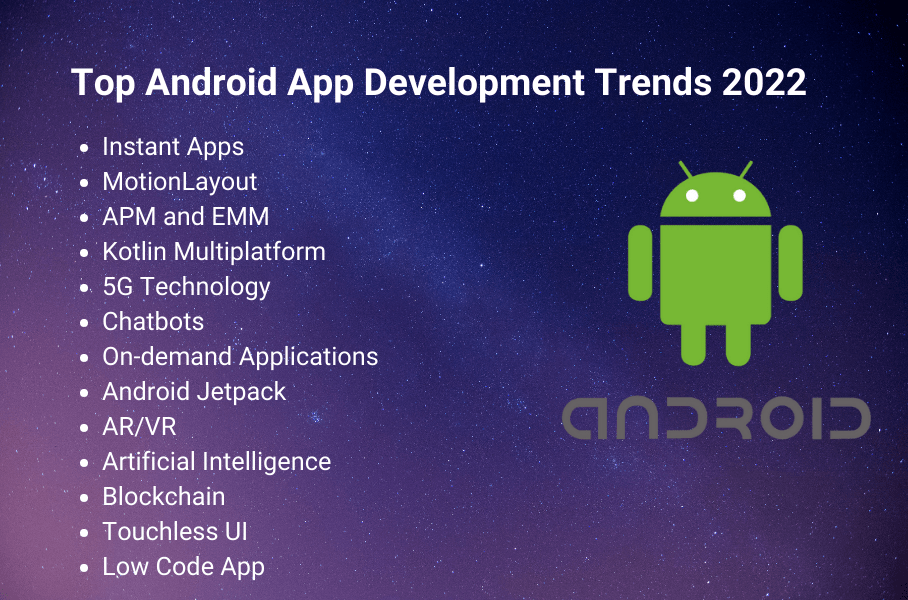 Top Android App Development Trends 2022

- Instant Apps
- MotionLayout
- APM and EMM
- Kotlin Multiplatform
- 5G Technology
- Chatbots
- On-demand Applications
- Android Jetpack
- AR/VR
- Artificial Intelligence
- Blockchain
- Touchless UI
- Low Code App

ANDROID